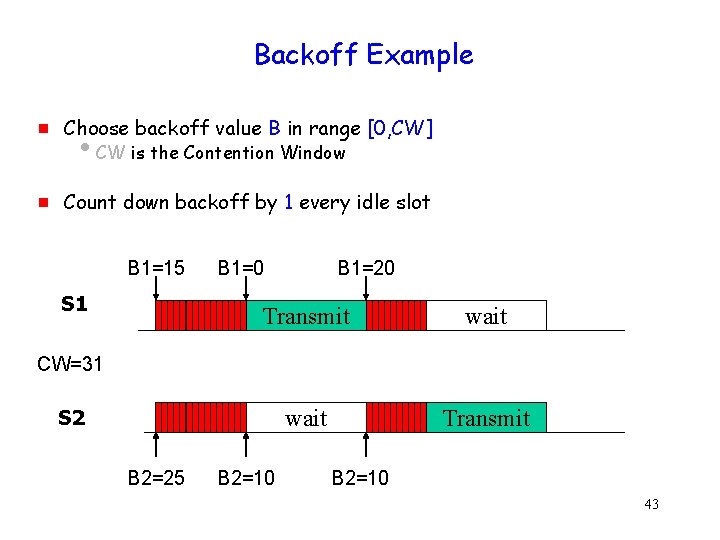 Backoff Example

Choose backoff value B in range [0,CW]
CW is the Contention Window

Count down backoff by 1 every idle slot

B1=15 B1=0 B1=20

S1

Transmit

wait

CW=31

S2

wait

Transmit

B2=25 B2=10 B2=10

43